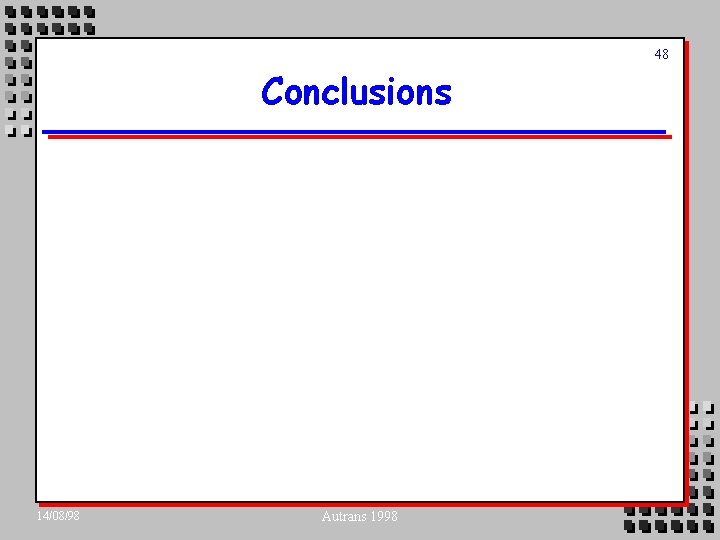 48

Conclusions

14/08/98

Autrans 1998